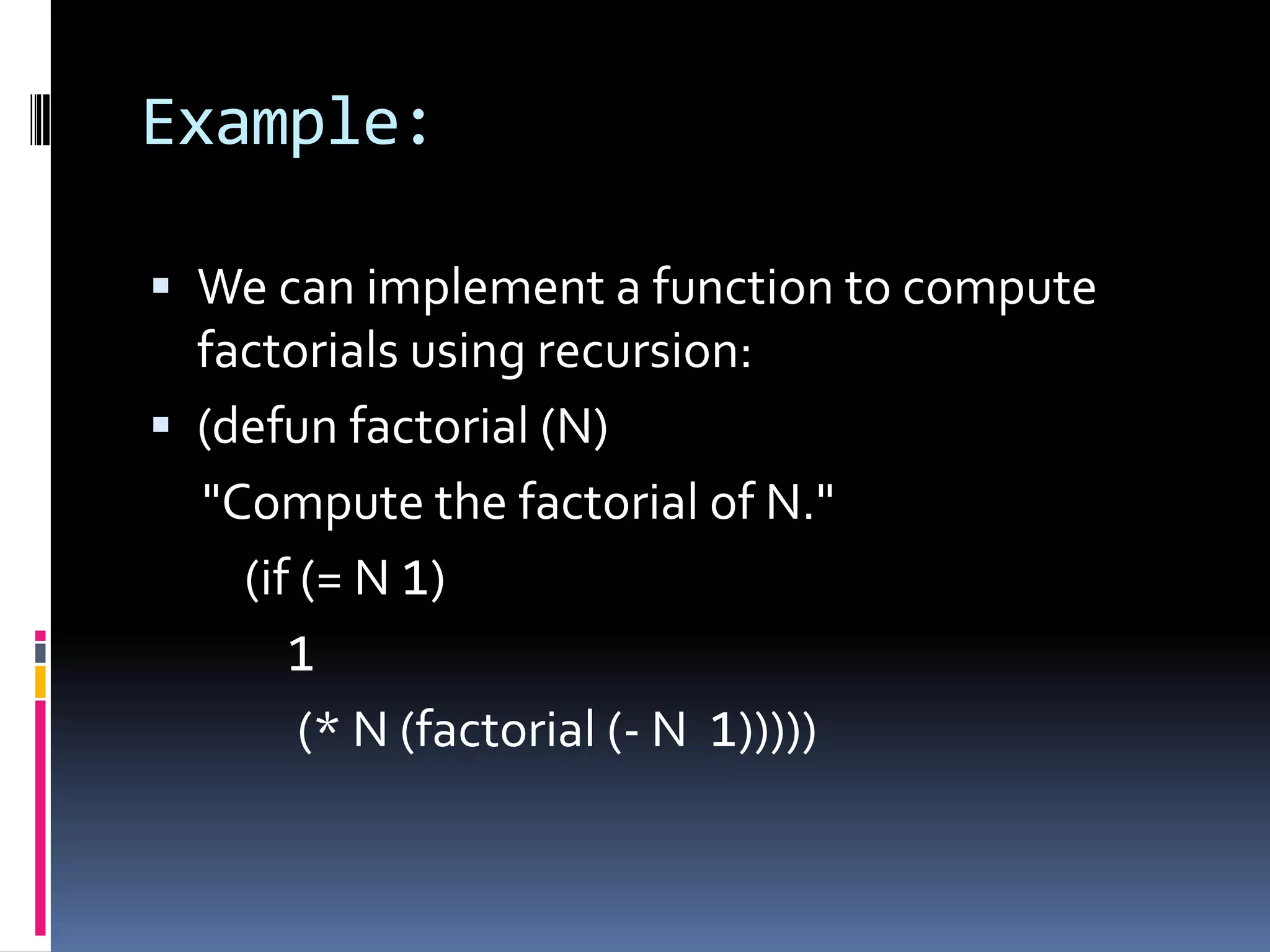 Example:

▪ We can implement a function to compute factorials using recursion:

▪ (defun factorial (N)

"Compute the factorial of N."

(if (= N 1)

1

(* N (factorial (- N  1)))))